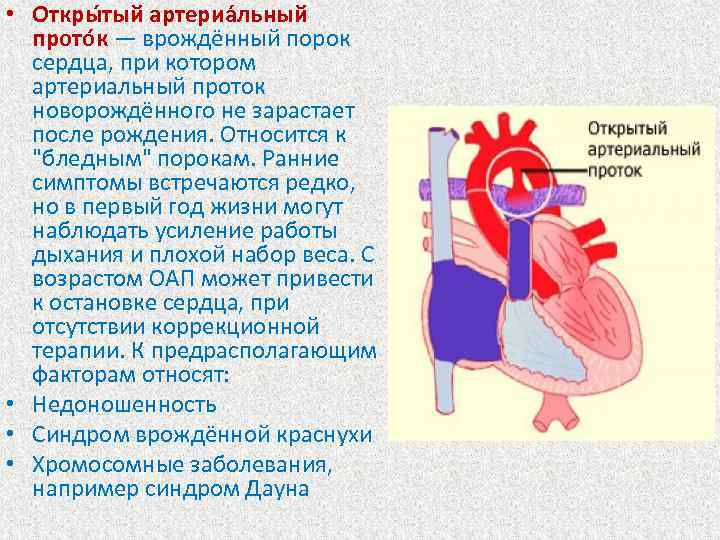 • Откры́тый артериа́льный прото́к — врождённый порок сердца, при котором артериальный проток новорождённого не зарастает после рождения. Относится к "бледным" порокам. Ранние симптомы встречаются редко, но в первый год жизни могут наблюдать усиление работы дыхания и плохой набор веса. С возрастом ОАП может привести к остановке сердца, при отсутствии коррекционной терапии. К предрасполагающим факторам относят:
• Недоношенность
• Синдром врождённой краснухи
• Хромосомные заболевания, например синдром Дауна

Открытый артериальный проток